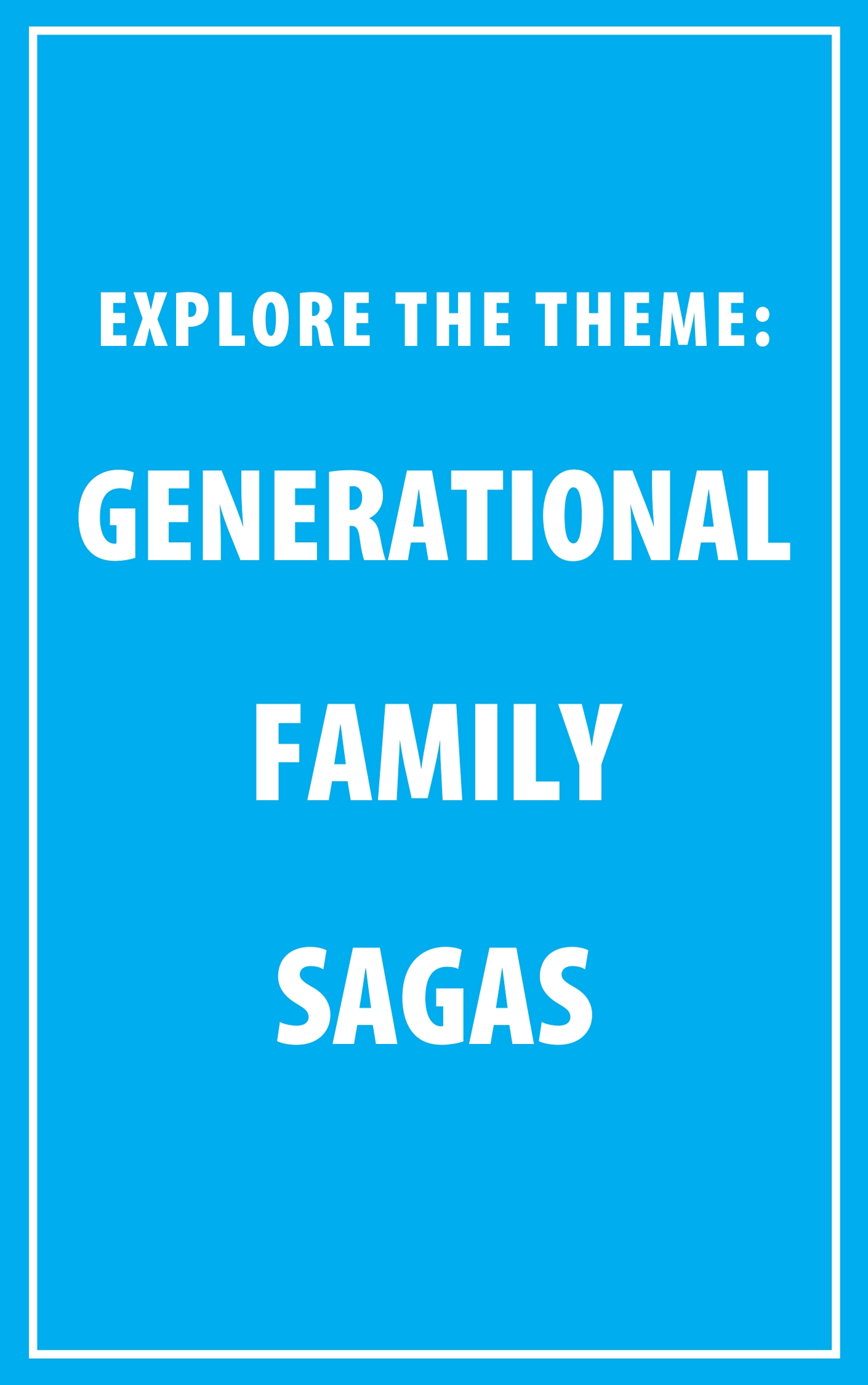 EXPLORE THE THEME:

GENERATIONAL FAMILY SAGAS